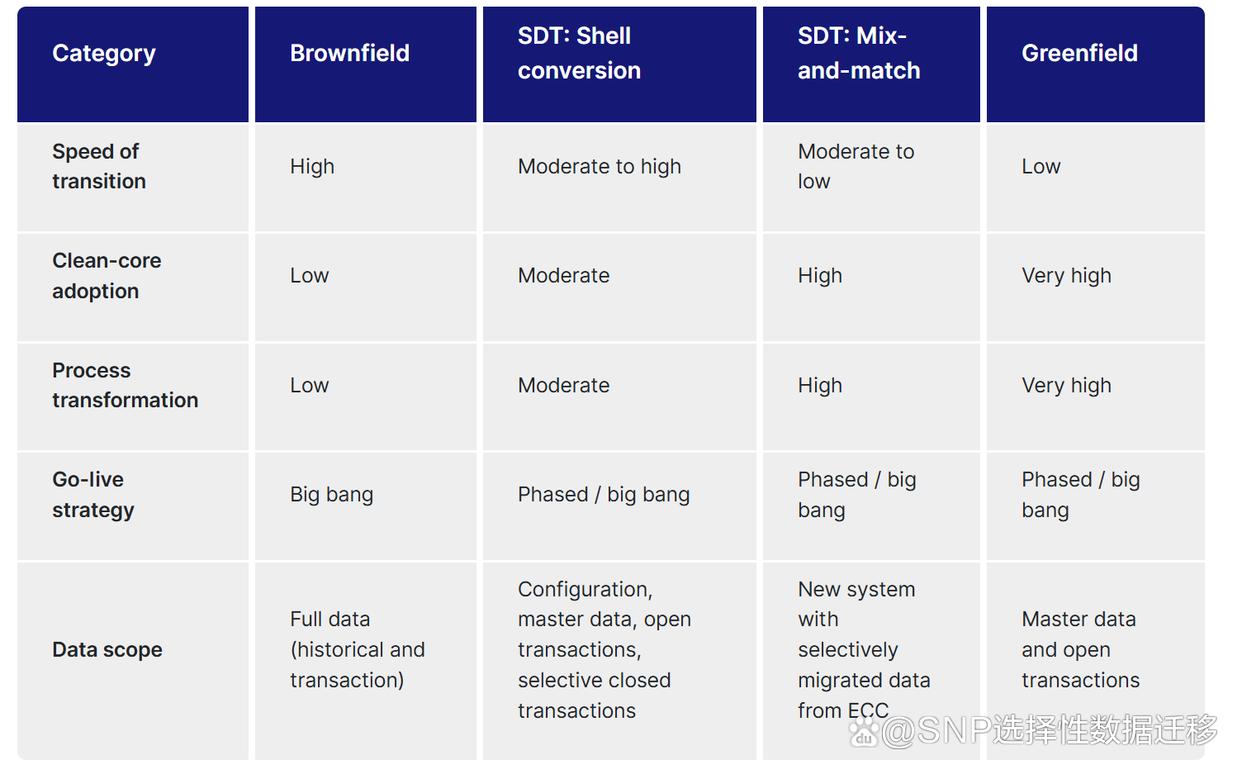 | Category | Brownfield | SDT: Shell conversion | SDT: Mix-and-match | Greenfield |
|---|---|---|---|---|
| Speed of transition | High | Moderate to high | Moderate to low | Low |
| Clean-core adoption | Low | Moderate | High | Very high |
| Process transformation | Low | Moderate | High | Very high |
| Go-live strategy | Big bang | Phased / big bang | Phased / big bang | Phased / big bang |
| Data scope | Full data (historical and transaction) | Configuration, master data, open transactions, selective closed transactions | New system with selectively migrated data from ECC | Master data and open transactions |

@SNP选择性数据迁移